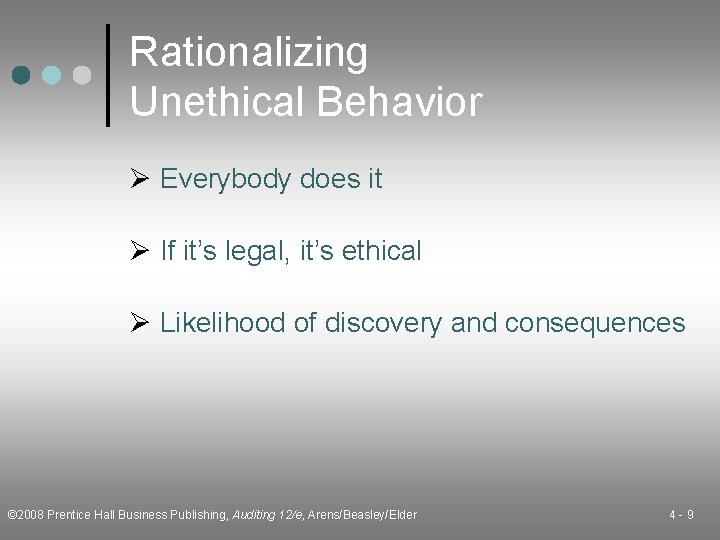 Rationalizing Unethical Behavior

➢ Everybody does it

➢ If it's legal, it's ethical

➢ Likelihood of discovery and consequences

©2008 Prentice Hall Business Publishing, Auditing 12/e, Arens/Beasley/Elder

4 - 9